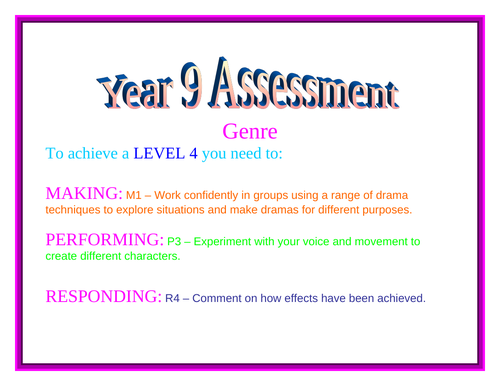 Year 9 Assessment

Genre

To achieve a LEVEL 4 you need to:

MAKING: M1 – Work confidently in groups using a range of drama techniques to explore situations and make dramas for different purposes.

PERFORMING: P3 – Experiment with your voice and movement to create different characters.

RESPONDING: R4 – Comment on how effects have been achieved.